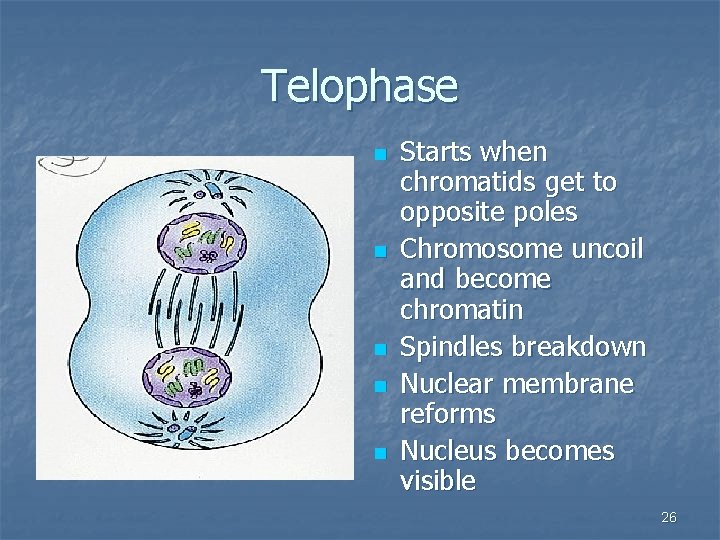 Telophase

- Starts when chromatids get to opposite poles
- Chromosome uncoil and become chromatin
- Spindles breakdown
- Nuclear membrane reforms
- Nucleus becomes visible

26